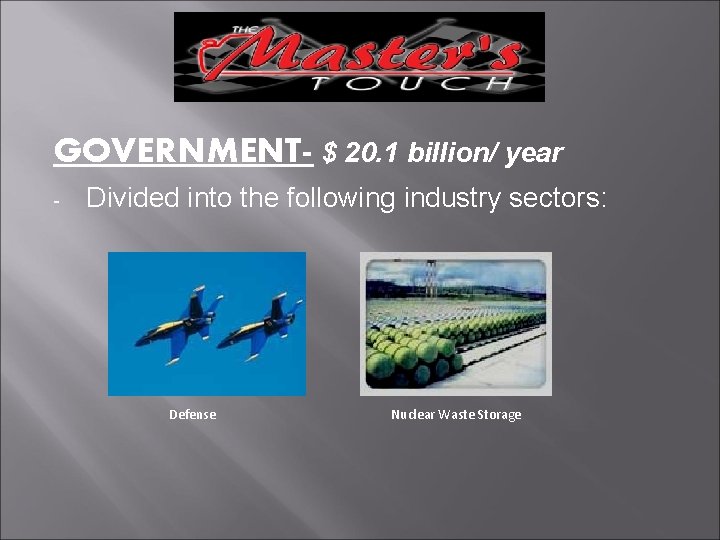 THE Master's TOUCH

GOVERNMENT- $ 20.1 billion/ year

- Divided into the following industry sectors:

Defense

Nuclear Waste Storage